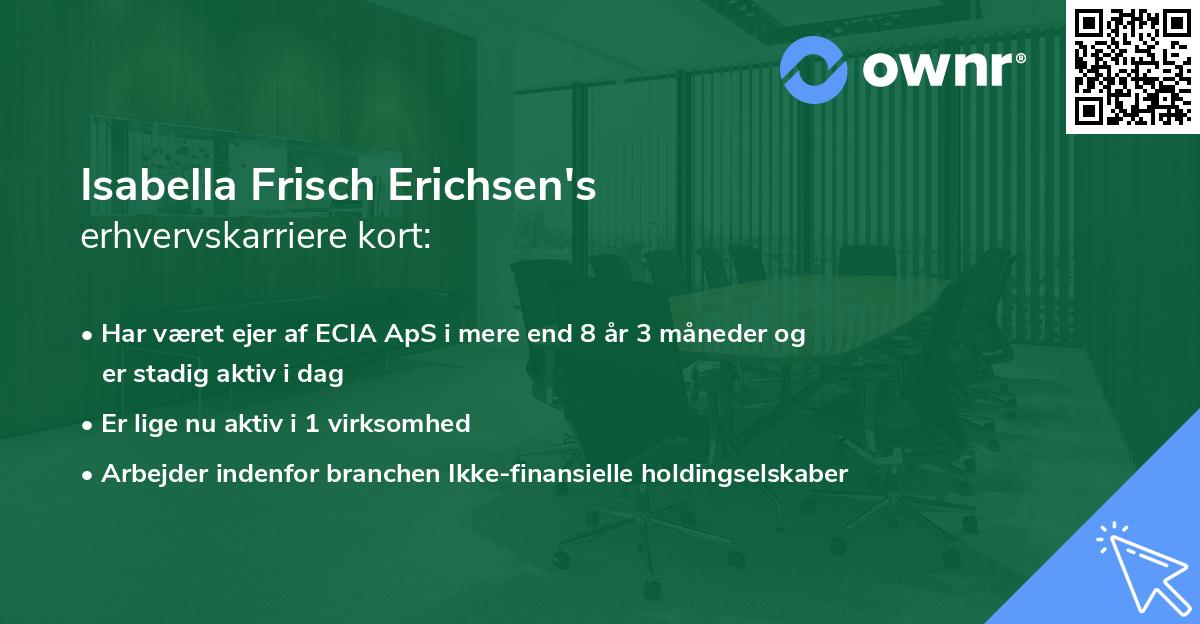 ownr®

Isabella Frisch Erichsen's
erhvervskarriere kort:

• Har været ejer af ECIA ApS i mere end 8 år 3 måneder og er stadig aktiv i dag

• Er lige nu aktiv i 1 virksomhed

• Arbejder indenfor branchen Ikke-finansielle holdingselskaber